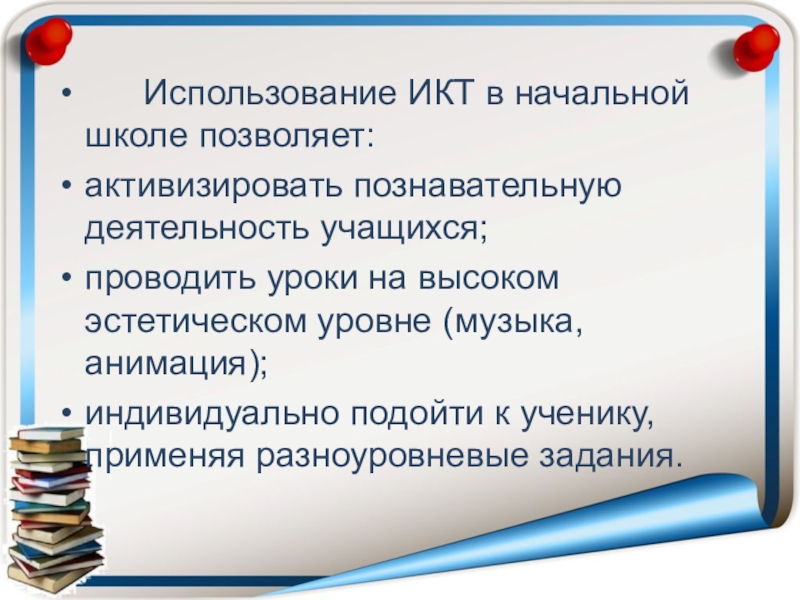 • Использование ИКТ в начальной школе позволяет:

• активизировать познавательную деятельность учащихся;

• проводить уроки на высоком эстетическом уровне (музыка, анимация);

• индивидуально подойти к ученику, применяя разноуровневые задания.